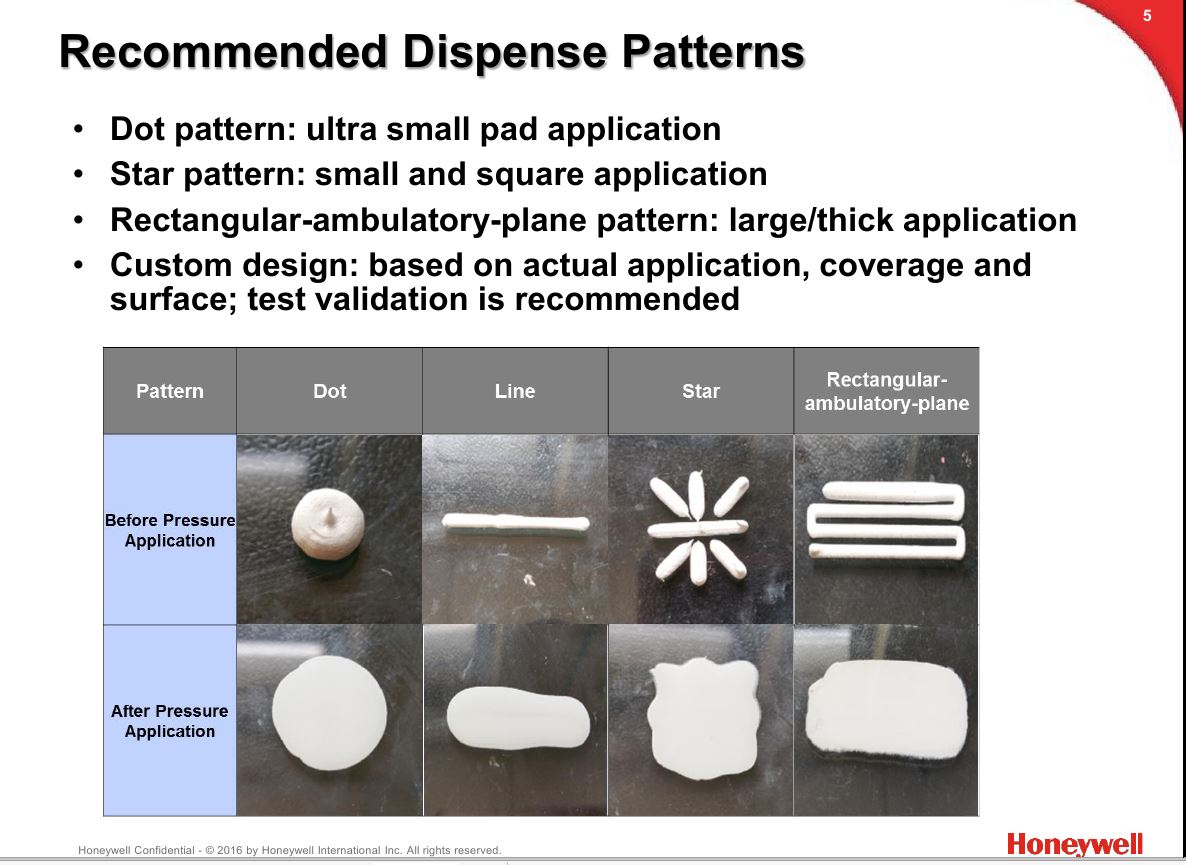 5

Recommended Dispense Patterns

• Dot pattern: ultra small pad application
• Star pattern: small and square application
• Rectangular-ambulatory-plane pattern: large/thick application
• Custom design: based on actual application, coverage and surface; test validation is recommended

| Pattern | Dot | Line | Star | Rectangular-ambulatory-plane |
|---|---|---|---|---|
| Before Pressure Application | | | | |
| After Pressure Application | | | | |

Honeywell Confidential - © 2016 by Honeywell International Inc. All rights reserved.

Honeywell